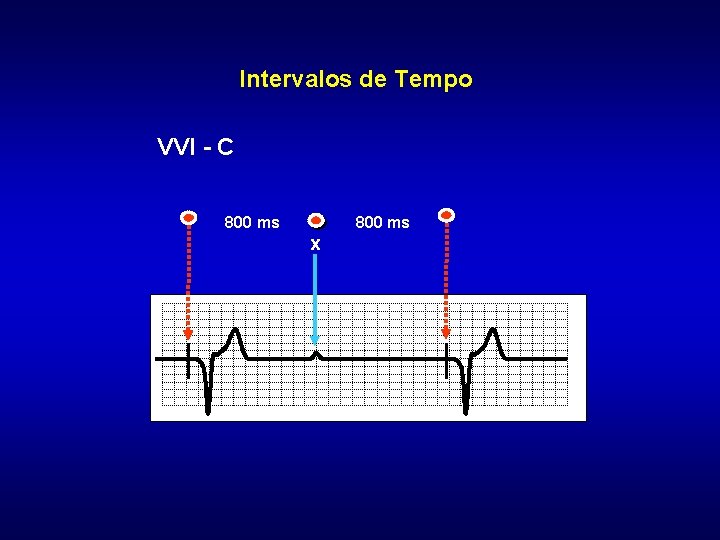 Intervalos de Tempo

VVI - C

800 ms

800 ms

x